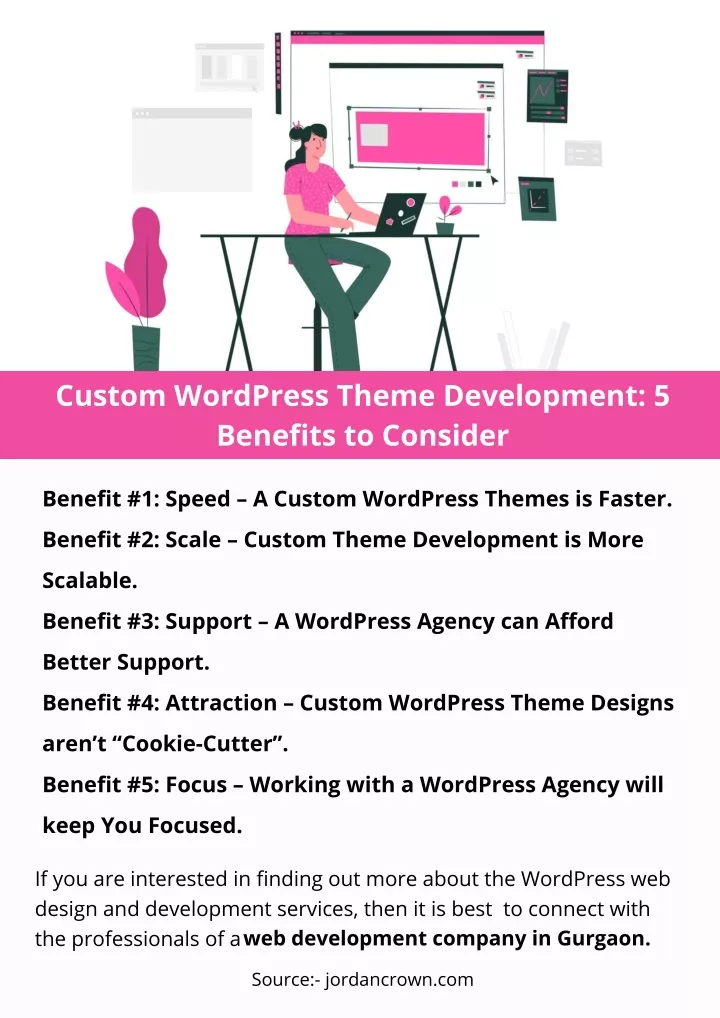 Custom WordPress Theme Development: 5 Benefits to Consider

Benefit #1: Speed – A Custom WordPress Themes is Faster.

Benefit #2: Scale – Custom Theme Development is More Scalable.

Benefit #3: Support – A WordPress Agency can Afford Better Support.

Benefit #4: Attraction – Custom WordPress Theme Designs aren't "Cookie-Cutter".

Benefit #5: Focus – Working with a WordPress Agency will keep You Focused.

If you are interested in finding out more about the WordPress web design and development services, then it is best to connect with the professionals of a web development company in Gurgaon.

Source:- jordancrown.com